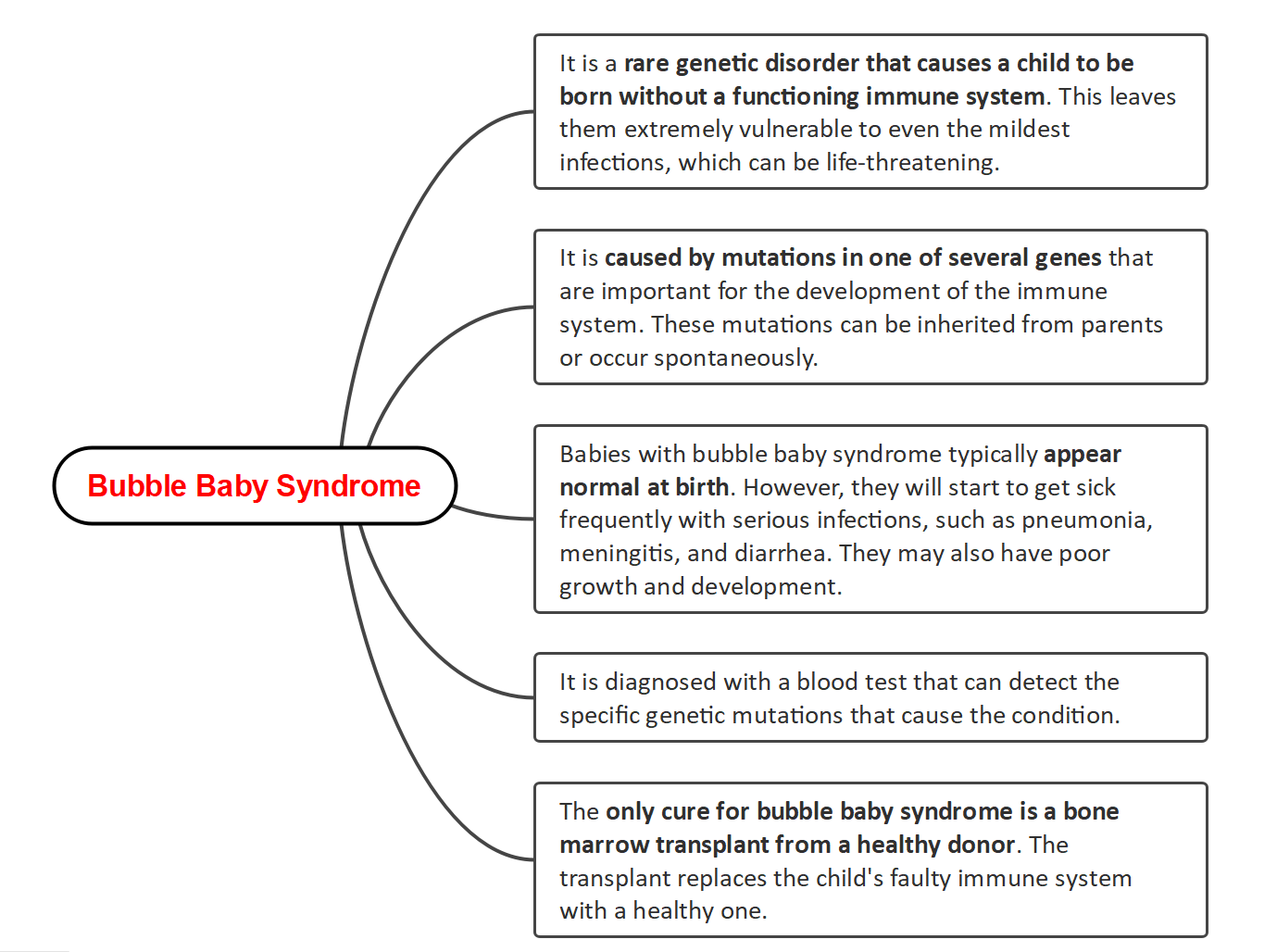 Bubble Baby Syndrome

It is a rare genetic disorder that causes a child to be born without a functioning immune system. This leaves them extremely vulnerable to even the mildest infections, which can be life-threatening.

It is caused by mutations in one of several genes that are important for the development of the immune system. These mutations can be inherited from parents or occur spontaneously.

Babies with bubble baby syndrome typically appear normal at birth. However, they will start to get sick frequently with serious infections, such as pneumonia, meningitis, and diarrhea. They may also have poor growth and development.

It is diagnosed with a blood test that can detect the specific genetic mutations that cause the condition.

The only cure for bubble baby syndrome is a bone marrow transplant from a healthy donor. The transplant replaces the child's faulty immune system with a healthy one.